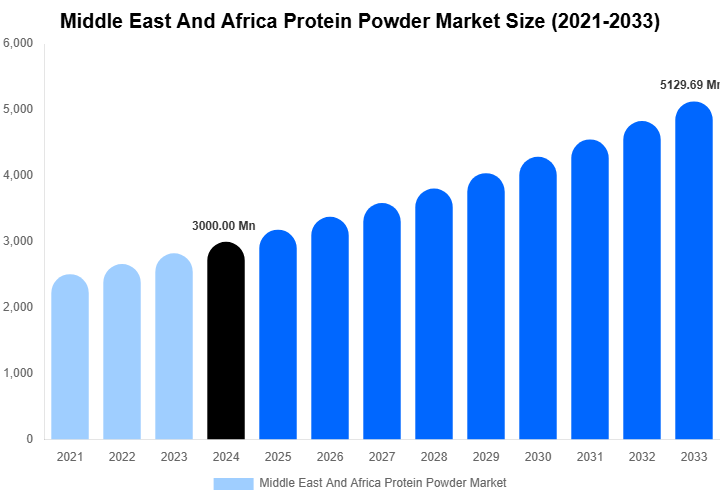 Middle East And Africa Protein Powder Market Size (2021-2033)

6,000
5,000
4,000
3,000
2,000
1,000
0

3000.00 Mn
5129.69 Mn

2021 2022 2023 2024 2025 2026 2027 2028 2029 2030 2031 2032 2033

Middle East And Africa Protein Powder Market